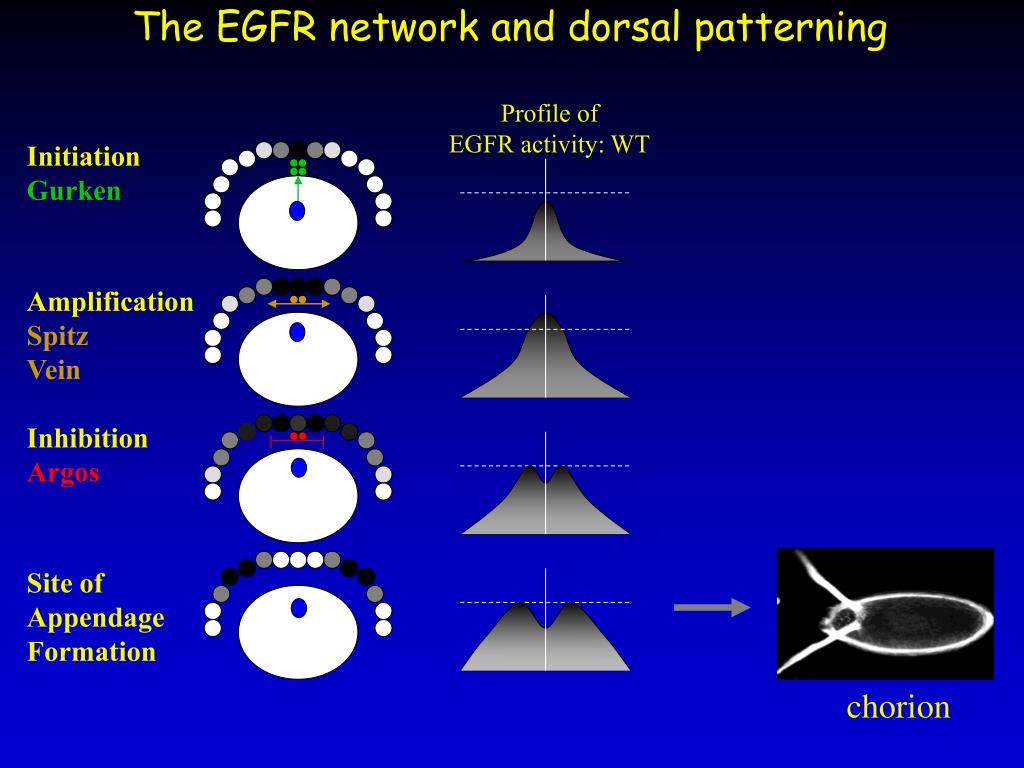 The EGFR network and dorsal patterning

Profile of EGFR activity: WT

Initiation
Gurken

Amplification
Spitz
Vein

Inhibition
Argos

Site of
Appendage
Formation

chorion